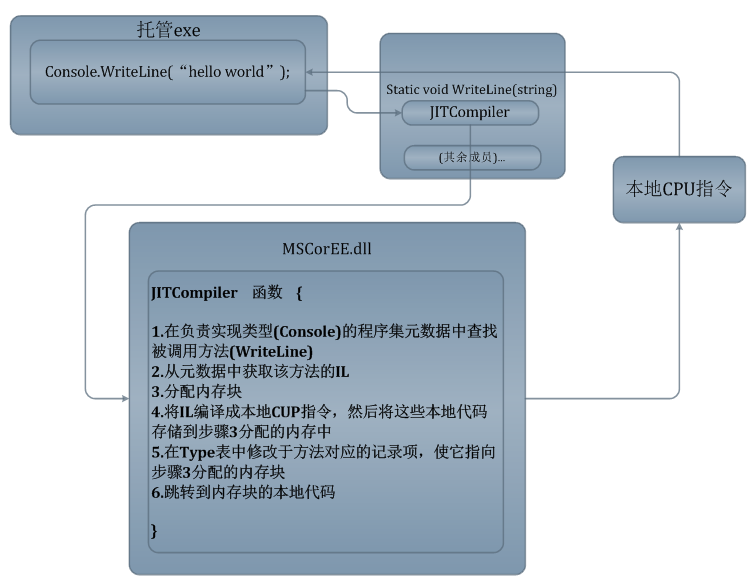 托管exe

Console.WriteLine(“hello world”);

Static void WriteLine(string)

JITCompiler

(其余成员)...

本地CPU指令

MSCorEE.dll

JITCompiler 函数 {

1.在负责实现类型(Console)的程序集元数据中查找被调用方法(WriteLine)
2.从元数据中获取该方法的IL
3.分配内存块
4.将IL编译成本地CUP指令，然后将这些本地代码存储到步骤3分配的内存中
5.在Type表中修改于方法对应的记录项，使它指向步骤3分配的内存块
6.跳转到内存块的本地代码

}